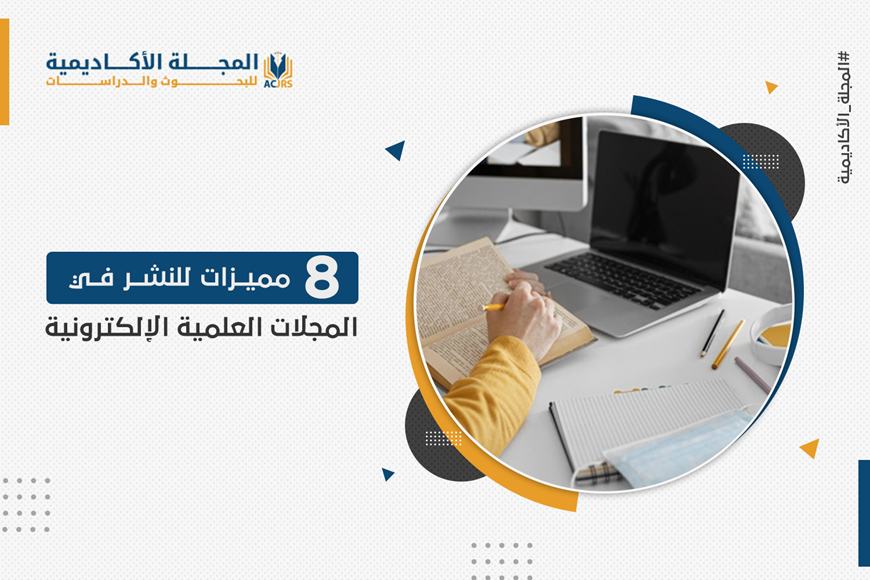 المجلة الأكاديمية
للبحوث والدراسات
ACJRS

#المجلة_الأكاديمية

8 مميزات للنشر في
المجلات العلمية الإلكترونية